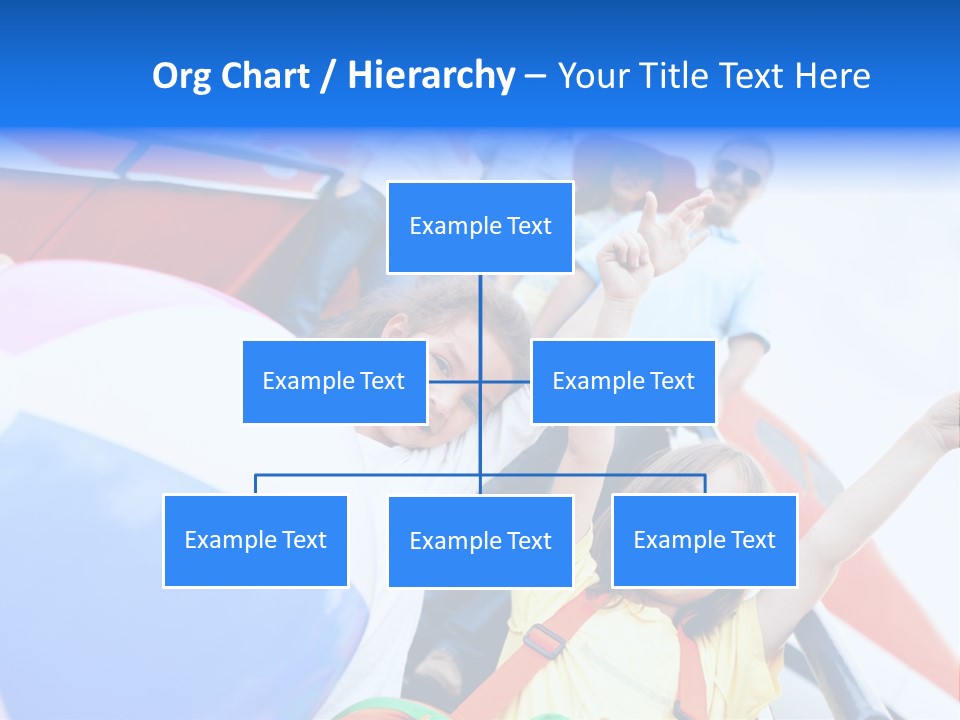 Org Chart / Hierarchy – Your Title Text Here

Example Text

Example Text

Example Text

Example Text

Example Text

Example Text